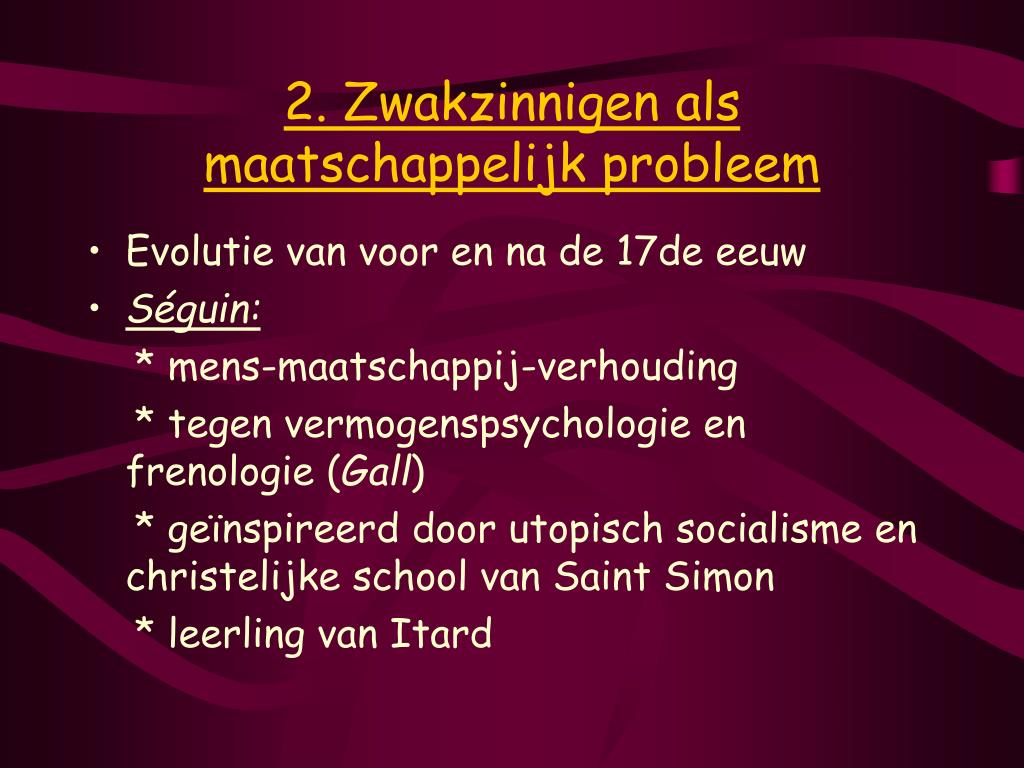 2. Zwakzinnigen als maatschappelijk probleem

• Evolutie van voor en na de 17de eeuw
• Séguin:
* mens-maatschappij-verhouding
* tegen vermogenspsychologie en frenologie (Gall)
* geïnspireerd door utopisch socialisme en christelijke school van Saint Simon
* leerling van Itard